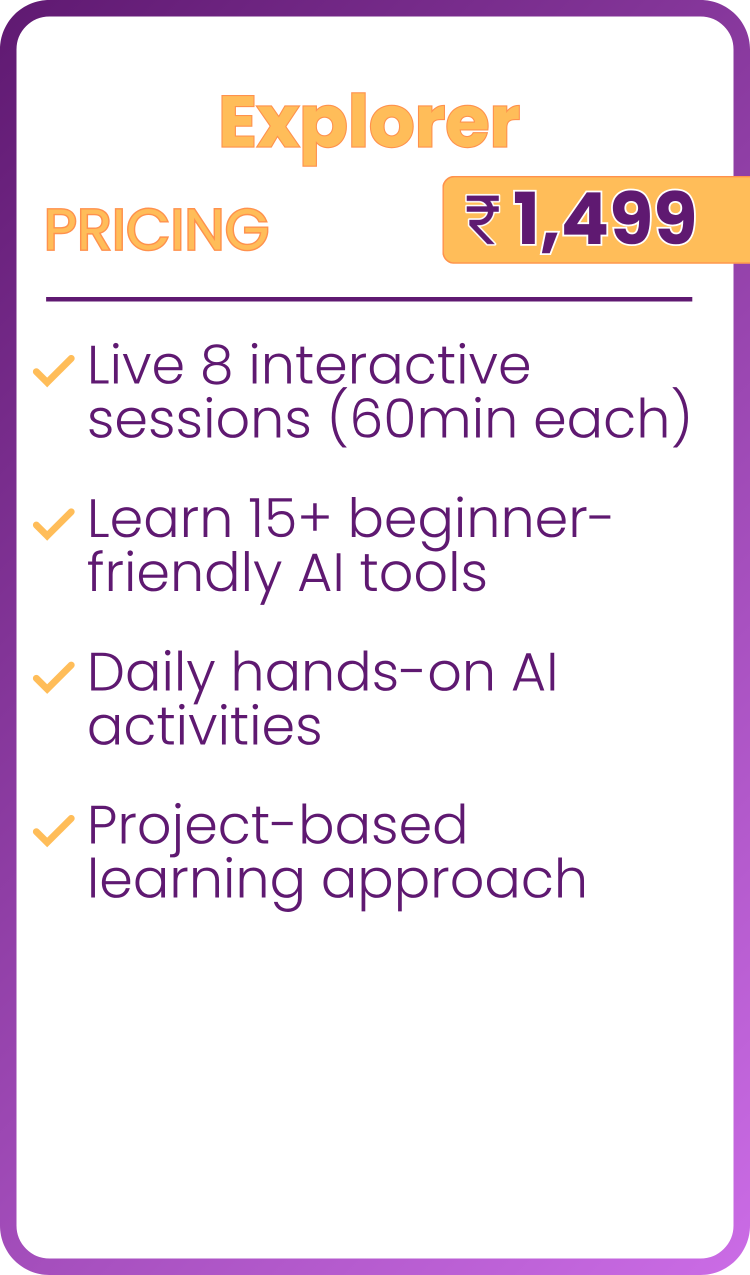 Explorer

PRICING

₹1,499

Live 8 interactive sessions (60min each)

Learn 15+ beginner-friendly AI tools

Daily hands-on AI activities

Project-based learning approach